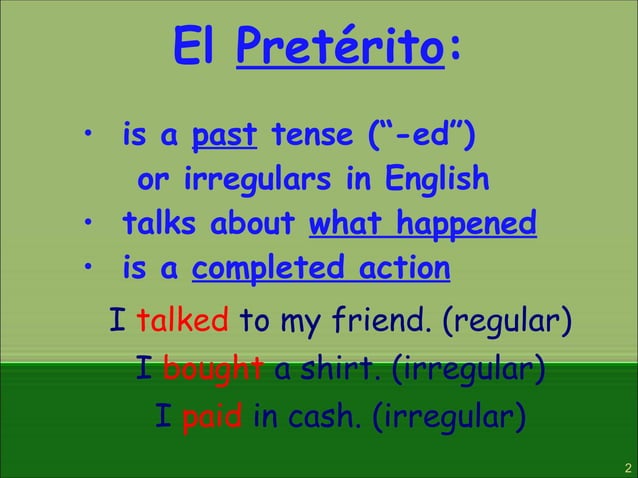 El Pretérito:

• is a past tense ("-ed") or irregulars in English
• talks about what happened
• is a completed action

I talked to my friend. (regular)
I bought a shirt. (irregular)
I paid in cash. (irregular)

2